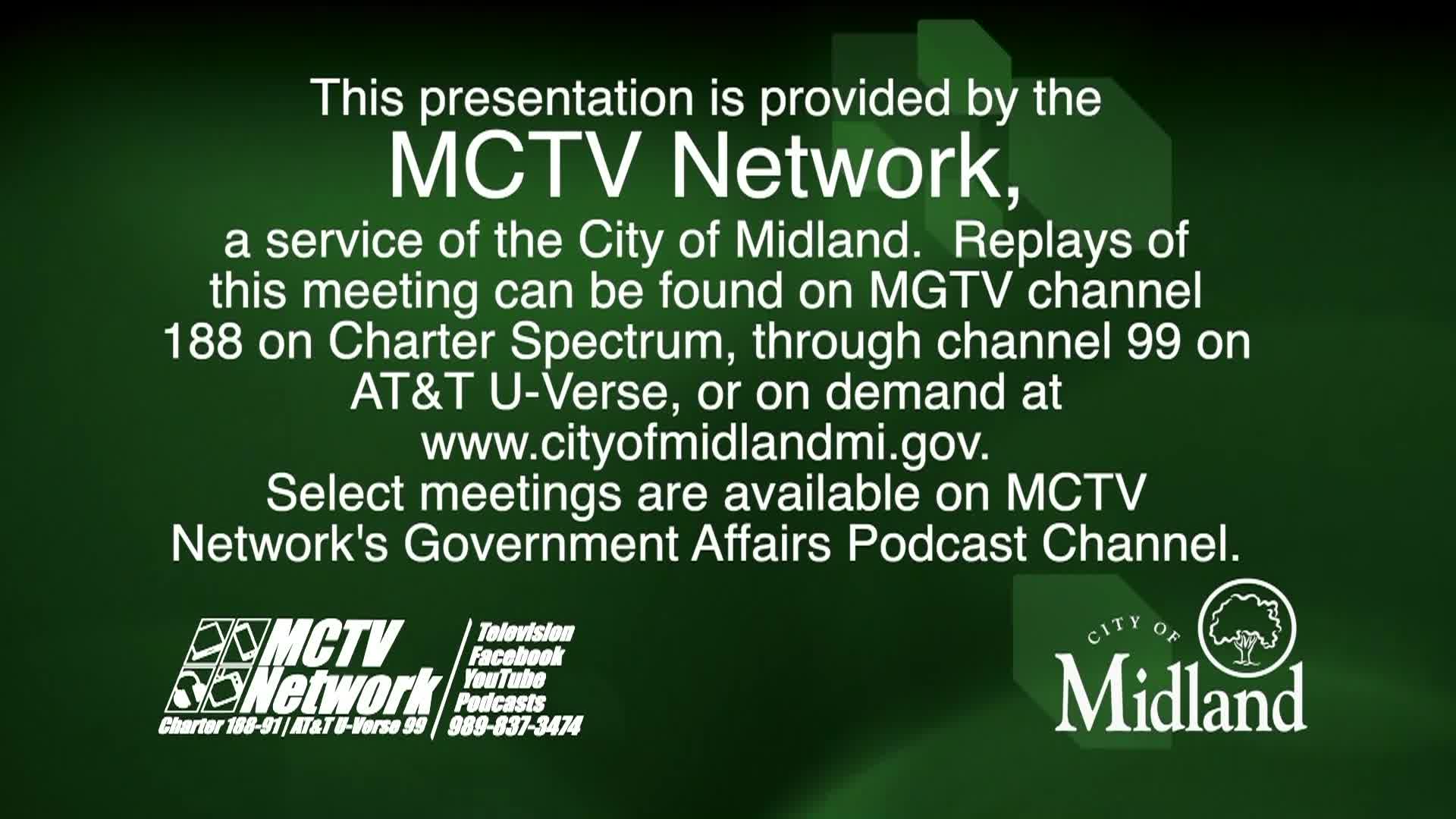 This presentation is provided by the
MCTV Network,
a service of the City of Midland. Replays of this meeting can be found on MGTV channel 188 on Charter Spectrum, through channel 99 on AT&T U-Verse, or on demand at www.cityofmidlandmi.gov.
Select meetings are available on MCTV Network's Government Affairs Podcast Channel.

MCTV Network
Charter 188-91 | AT&T U-Verse 99
Television
Facebook
YouTube
Podcasts
989-837-3474

CITY OF
Midland